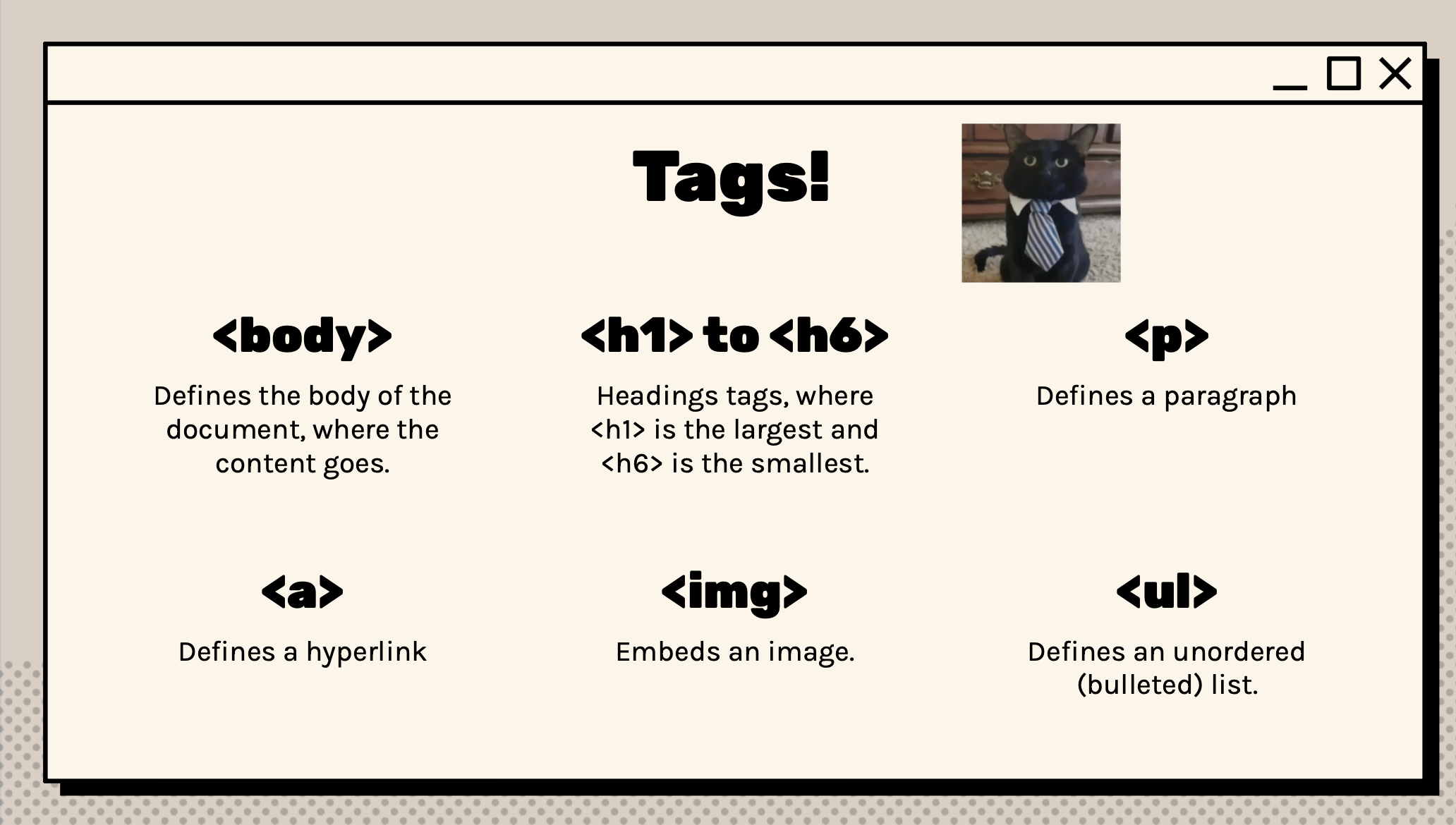 Tags!

<body>

Defines the body of the document, where the content goes.

<h1> to <h6>

Headings tags, where <h1> is the largest and <h6> is the smallest.

<p>

Defines a paragraph

<a>

Defines a hyperlink

<img>

Embeds an image.

<ul>

Defines an unordered (bulleted) list.